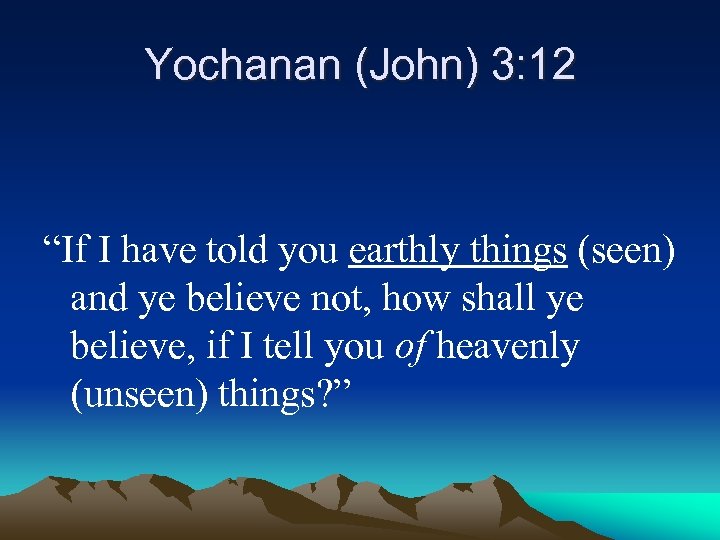 Yochanan (John) 3:12

“If I have told you earthly things (seen) and ye believe not, how shall ye believe, if I tell you of heavenly (unseen) things?”